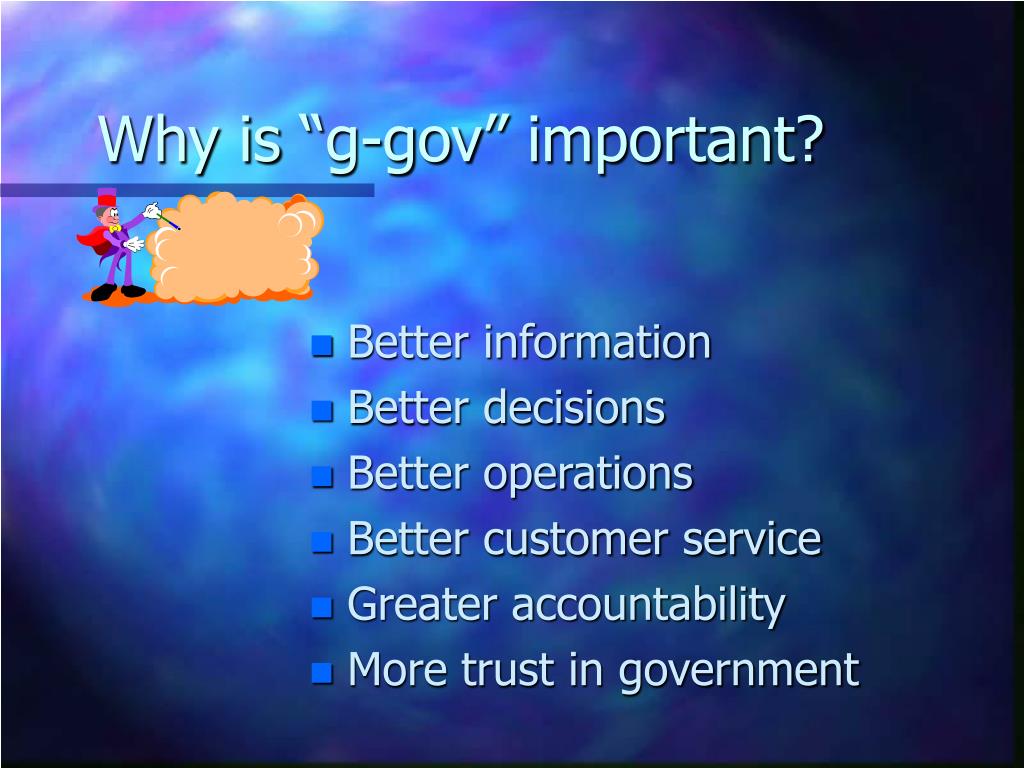 Why is “g-gov” important?

- Better information
- Better decisions
- Better operations
- Better customer service
- Greater accountability
- More trust in government